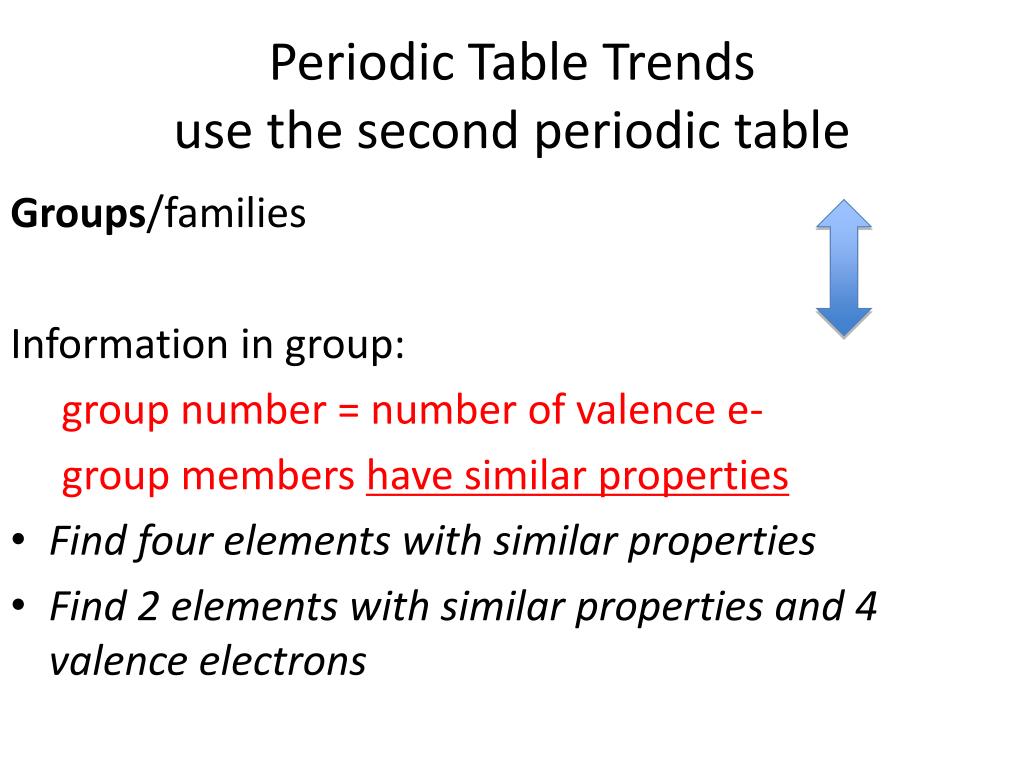 Periodic Table Trends
use the second periodic table

Groups/families

Information in group:

group number = number of valence e-

group members have similar properties

• Find four elements with similar properties

• Find 2 elements with similar properties and 4 valence electrons